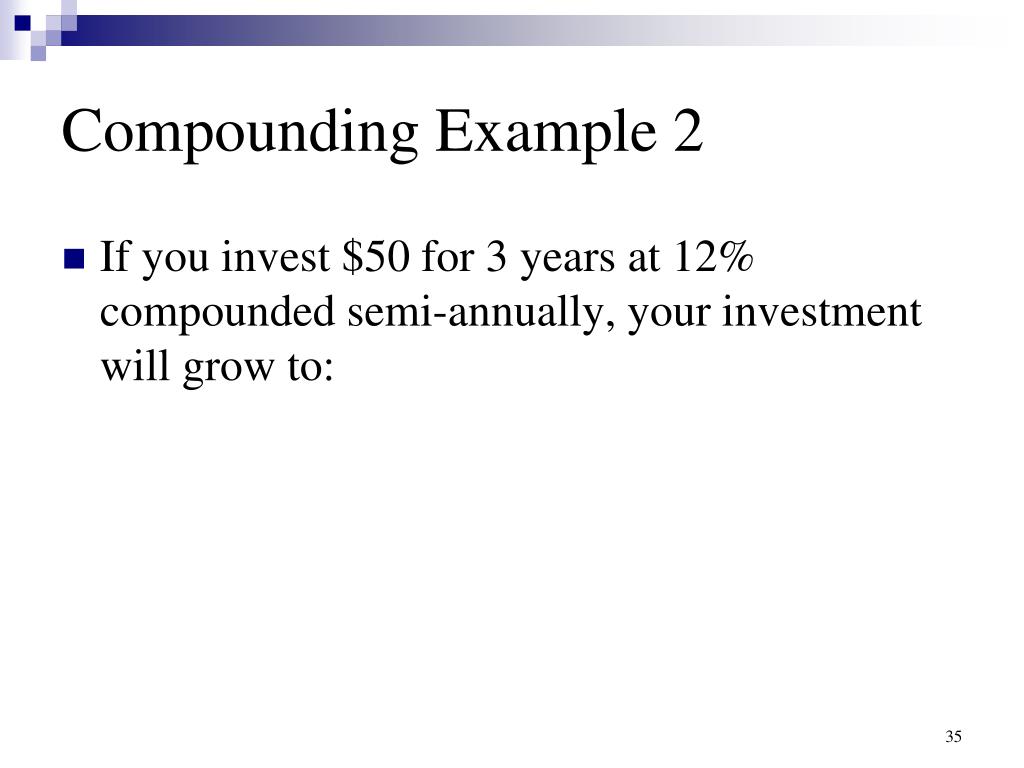 Compounding Example 2

If you invest \$50 for 3 years at 12% compounded semi-annually, your investment will grow to:

35